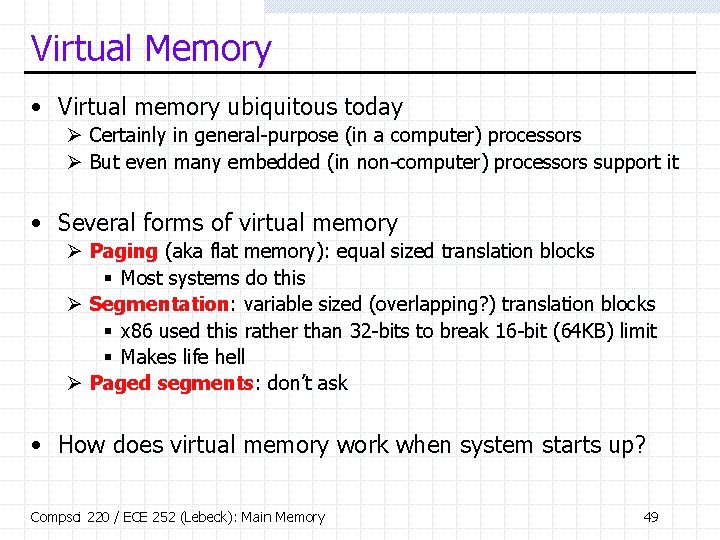 Virtual Memory

• Virtual memory ubiquitous today
  ➢ Certainly in general-purpose (in a computer) processors
  ➢ But even many embedded (in non-computer) processors support it

• Several forms of virtual memory
  ➢ Paging (aka flat memory): equal sized translation blocks
    ▪ Most systems do this
  ➢ Segmentation: variable sized (overlapping?) translation blocks
    ▪ x86 used this rather than 32-bits to break 16-bit (64KB) limit
    ▪ Makes life hell
  ➢ Paged segments: don't ask

• How does virtual memory work when system starts up?

Compsci 220 / ECE 252 (Lebeck): Main Memory

49